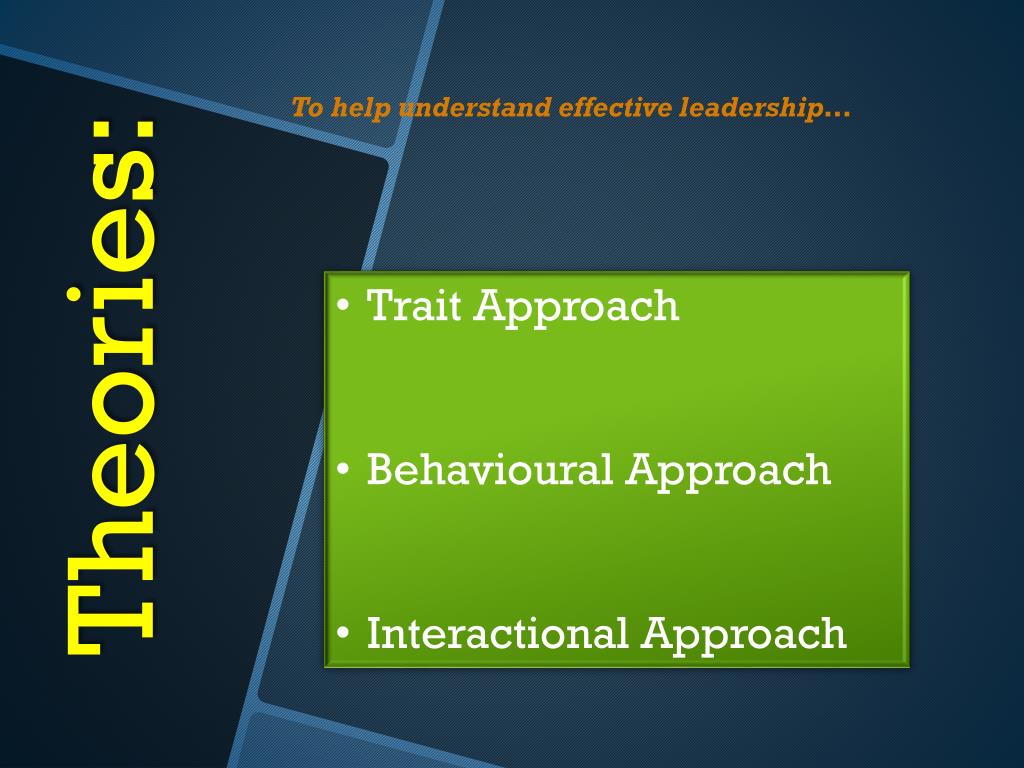 Theories:

To help understand effective leadership…

• Trait Approach

• Behavioural Approach

• Interactional Approach